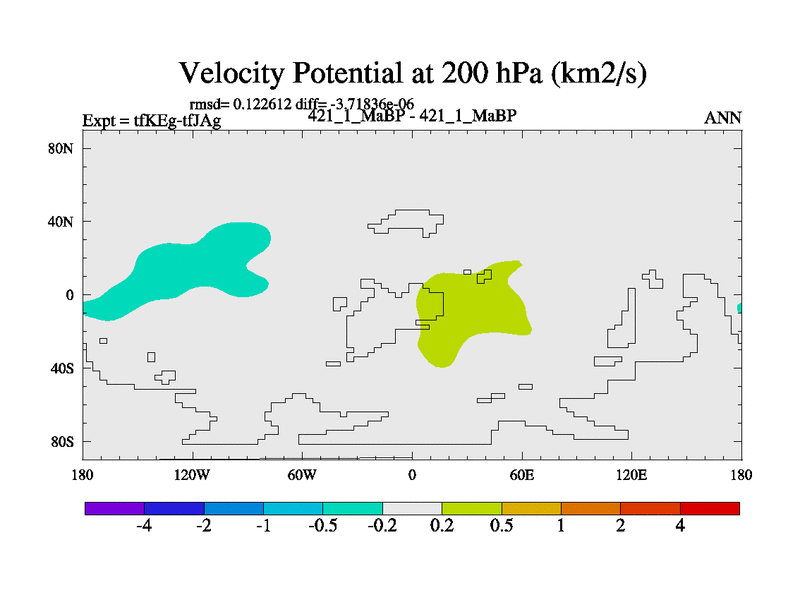 Velocity Potential at 200 hPa (km2/s)

rmsd= 0.122612 diff= -3.71836e-06

Expt = tfKEg-tfJAg

421_1_MaBP - 421_1_MaBP

ANN

80N
40N
0
40S
80S

180
120W
60W
0
60E
120E
180

-4
-2
-1
-0.5
-0.2
0.2
0.5
1
2
4